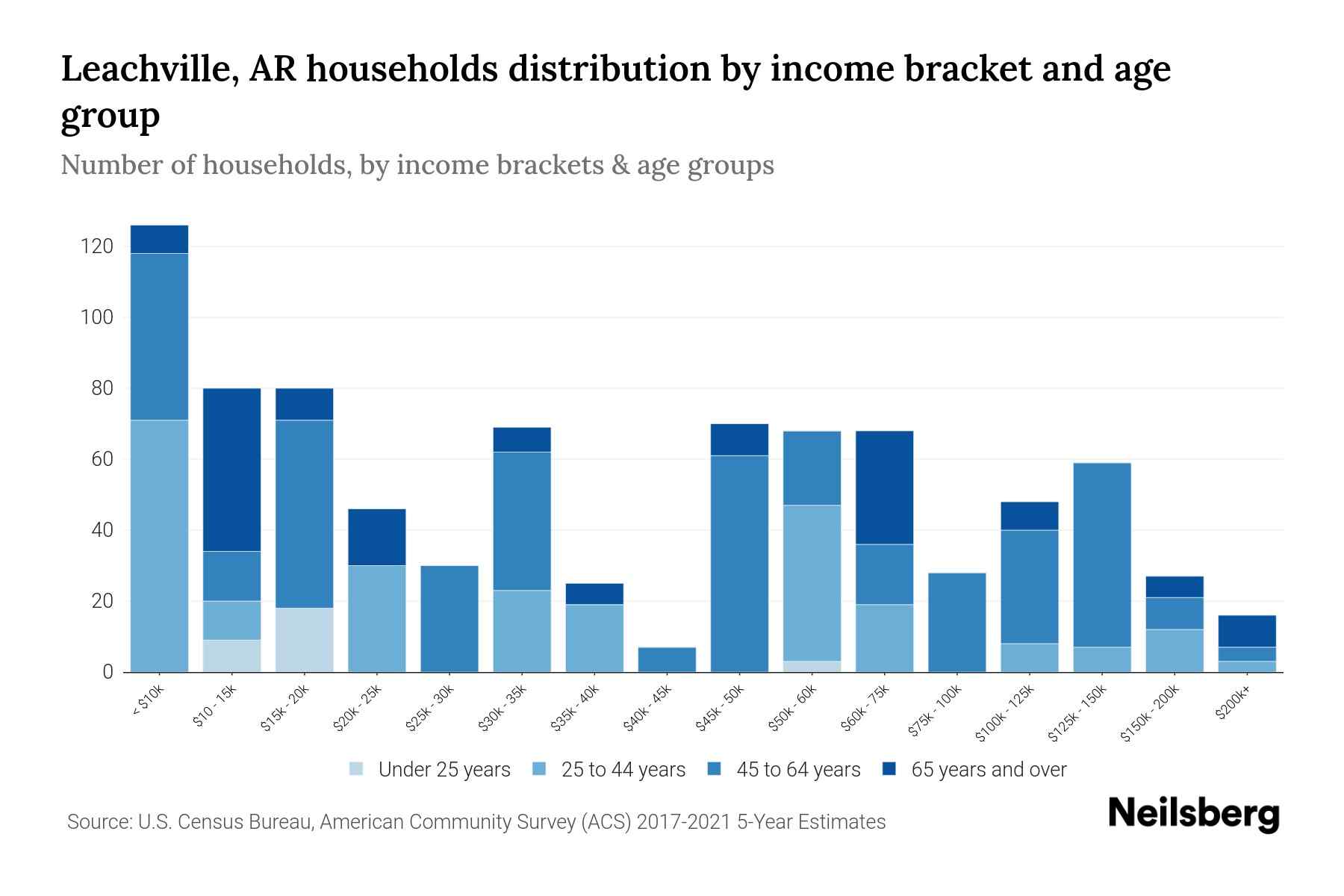 Leachville, AR households distribution by income bracket and age group

Number of households, by income brackets & age groups

120
100
80
60
40
20
0

< $10k
$10 - 15k
$15k - 20k
$20k - 25k
$25k - 30k
$30k - 35k
$35k - 40k
$40k - 45k
$45k - 50k
$50k - 60k
$60k - 75k
$75k - 100k
$100k - 125k
$125k - 150k
$150k - 200k
$200k+

Under 25 years
25 to 44 years
45 to 64 years
65 years and over

Source: U.S. Census Bureau, American Community Survey (ACS) 2017-2021 5-Year Estimates

Neilsberg